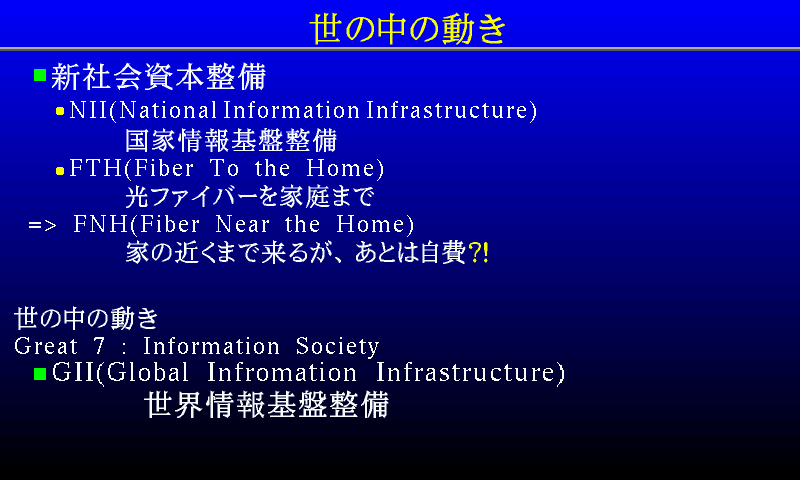 世の中の動き

新社会資本整備

NII(National Information Infrastructure)
国家情報基盤整備

FTH(Fiber To the Home)
光ファイバーを家庭まで

=> FNH(Fiber Near the Home)
家の近くまで来るが、あとは自費?!

世の中の動き
Great 7 : Information Society

GII(Global Infromation Infrastructure)
世界情報基盤整備